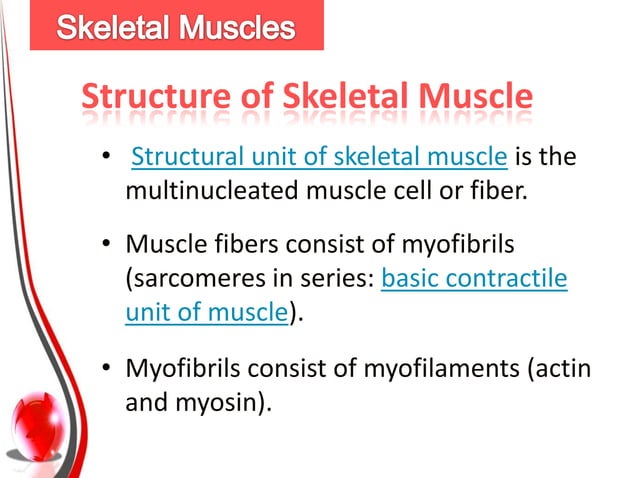 Skeletal Muscles

Structure of Skeletal Muscle

• Structural unit of skeletal muscle is the multinucleated muscle cell or fiber.

• Muscle fibers consist of myofibrils (sarcomeres in series: basic contractile unit of muscle).

• Myofibrils consist of myofilaments (actin and myosin).